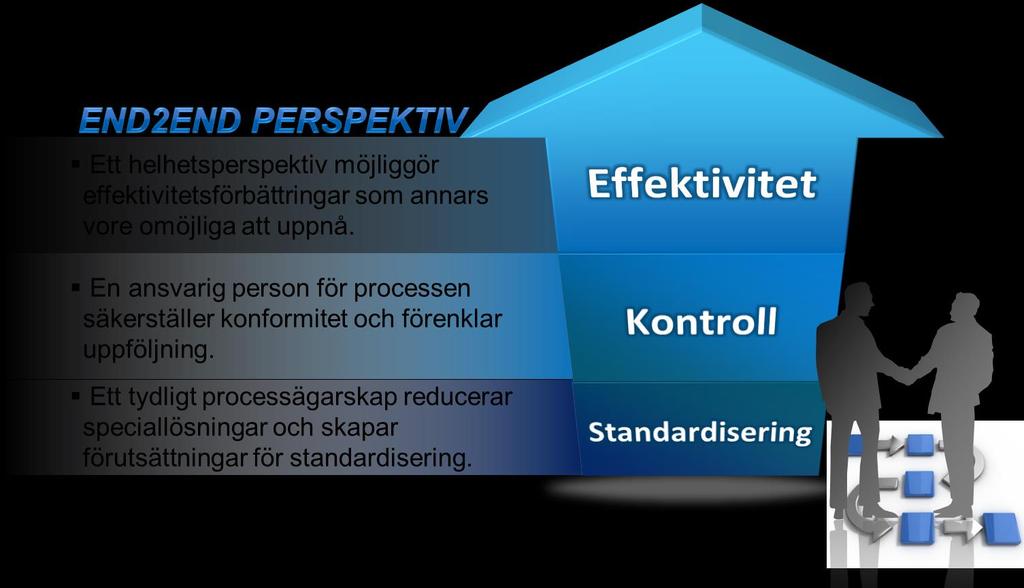 END2END PERSPEKTIV

▪ Ett helhetsperspektiv möjliggör effektivitetsförbättringar som annars vore omöjliga att uppnå.

Effektivitet

▪ En ansvarig person för processen säkerställer konformitet och förenklar uppföljning.

Kontroll

▪ Ett tydligt processägarskap reducerar speciallösningar och skapar förutsättningar för standardisering.

Standardisering